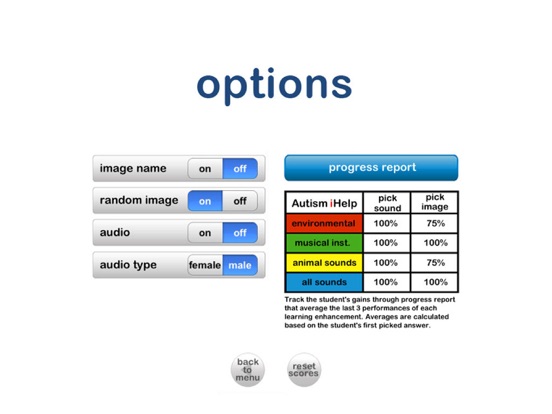 options

image name on off
random image on off
audio on off
audio type female male

progress report

| Autism iHelp | pick sound | pick image |
|---|---|---|
| environmental | 100% | 75% |
| musical inst. | 100% | 100% |
| animal sounds | 100% | 75% |
| all sounds | 100% | 100% |

Track the student's gains through progress report that average the last 3 performances of each learning enhancement. Averages are calculated based on the student's first picked answer.

back to menu

reset scores